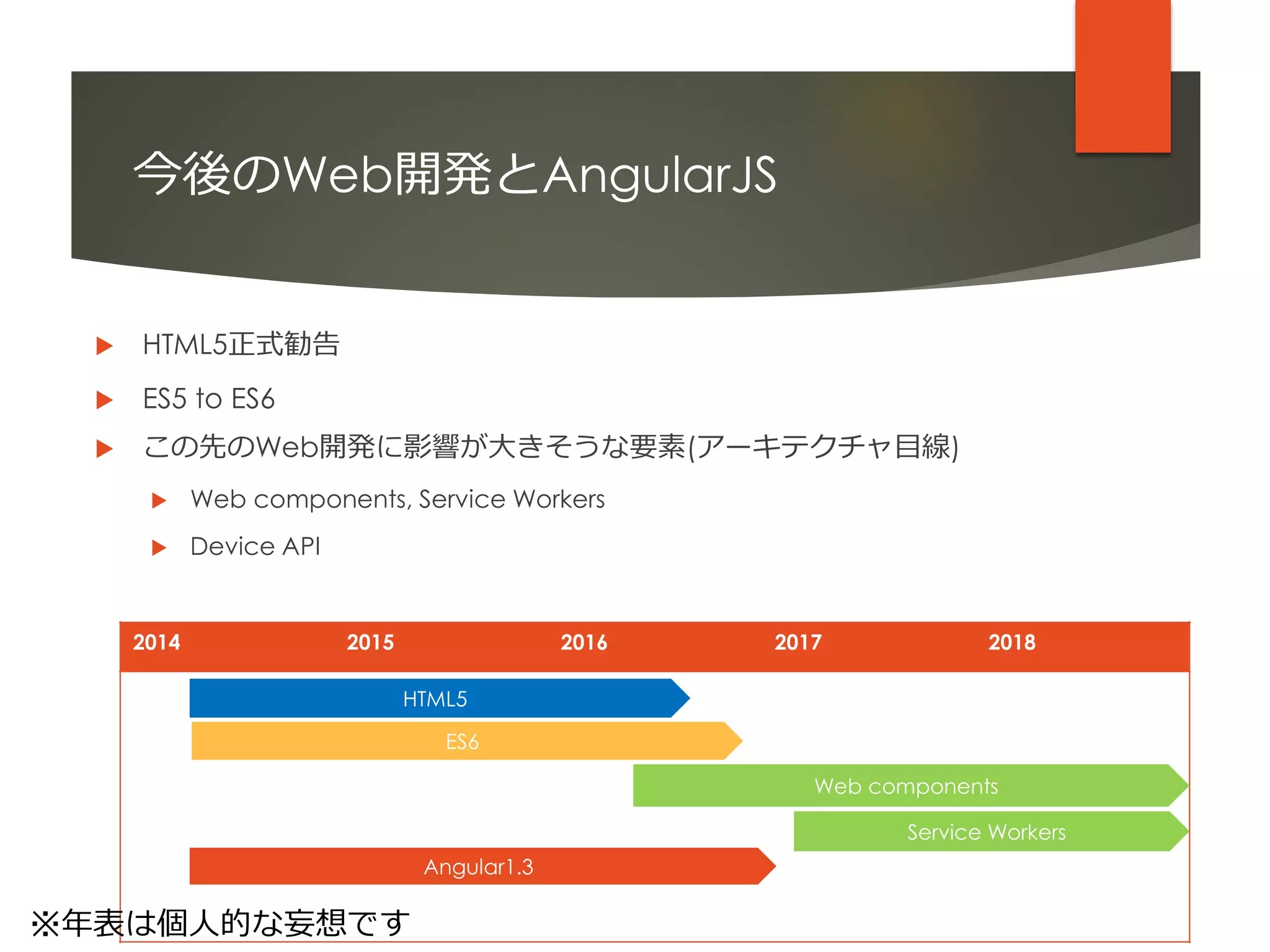 今後のWeb開発とAngularJS

HTML5正式勧告

ES5 to ES6

この先のWeb開発に影響が大きそうな要素(アーキテクチャ目線)

Web components, Service Workers

Device API

2014 2015 2016 2017 2018

HTML5

ES6

Web components

Service Workers

Angular1.3

※年表は個人的な妄想です